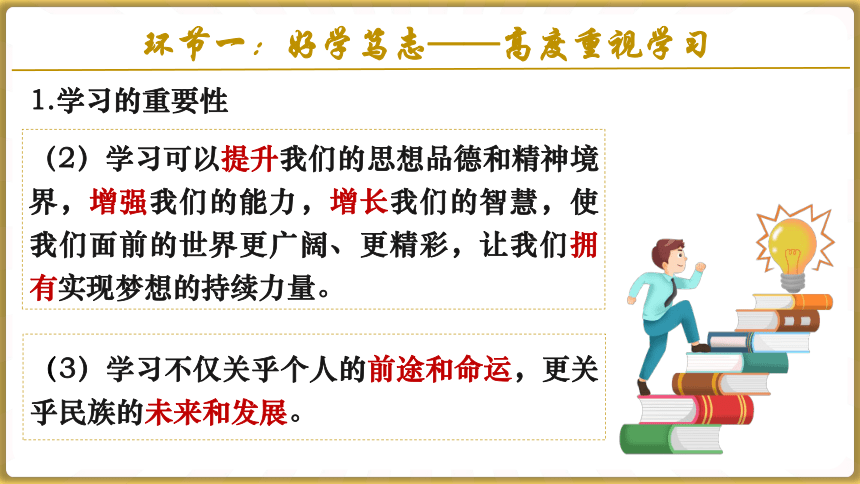 环节一：好学笃志——高度重视学习

1.学习的重要性

（2）学习可以提升我们的思想品德和精神境界，增强我们的能力，增长我们的智慧，使我们面前的世界更广阔、更精彩，让我们拥有实现梦想的持续力量。

（3）学习不仅关乎个人的前途和命运，更关乎民族的未来和发展。